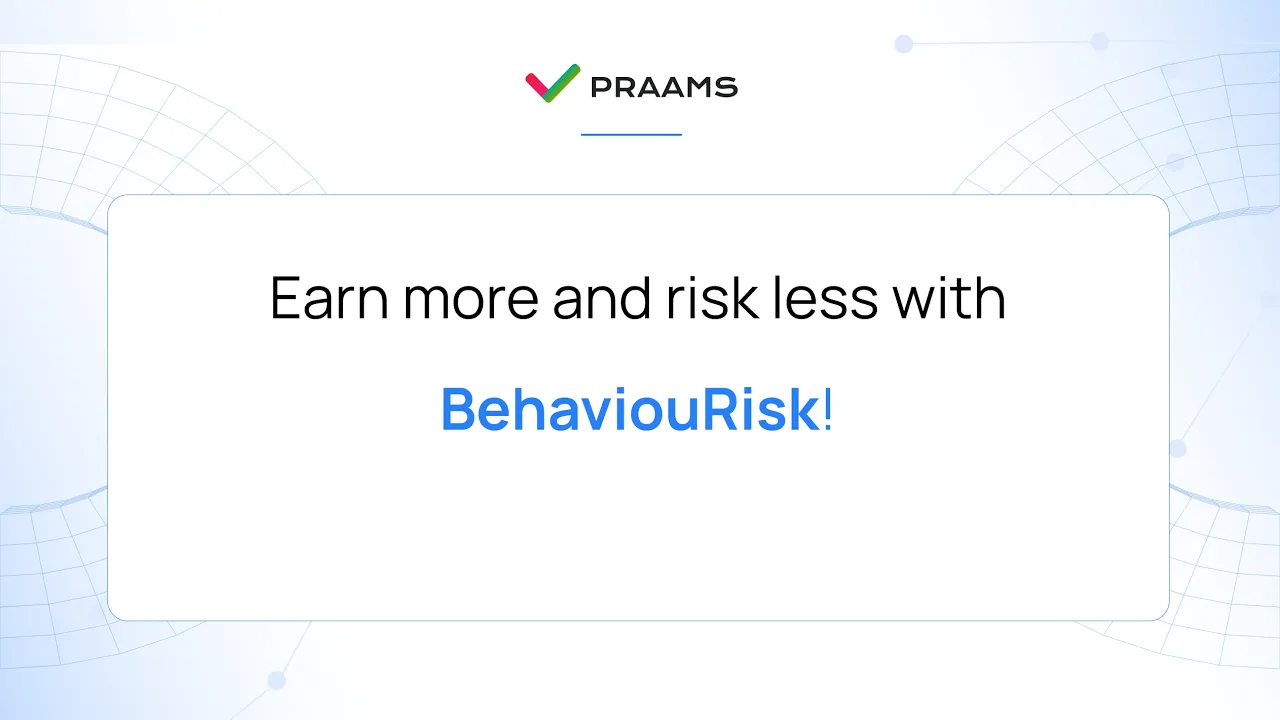 PRAAMS

Earn more and risk less with

BehaviouRisk!